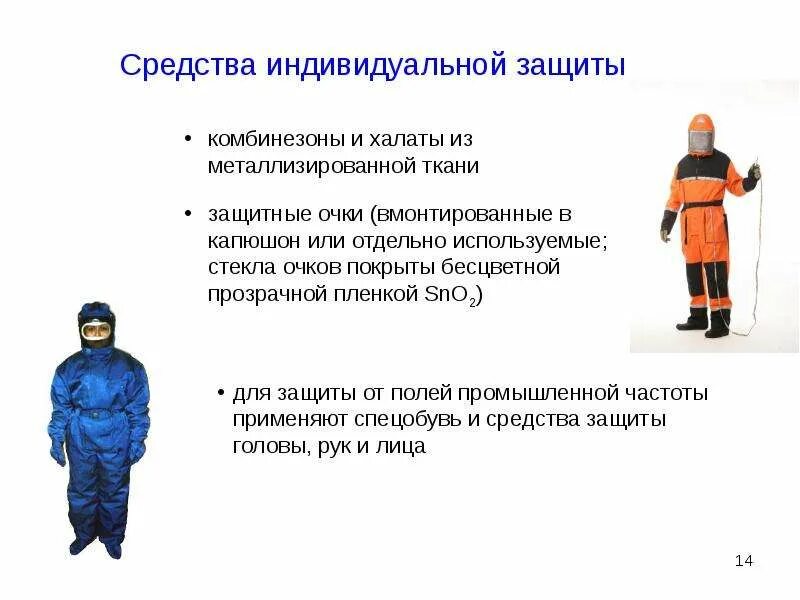 Средства индивидуальной защиты

• комбинезоны и халаты из металлизированной ткани

• защитные очки (вмонтированные в капюшон или отдельно используемые; стекла очков покрыты бесцветной прозрачной пленкой $SnO_2$)

• для защиты от полей промышленной частоты применяют спецобувь и средства защиты головы, рук и лица

14